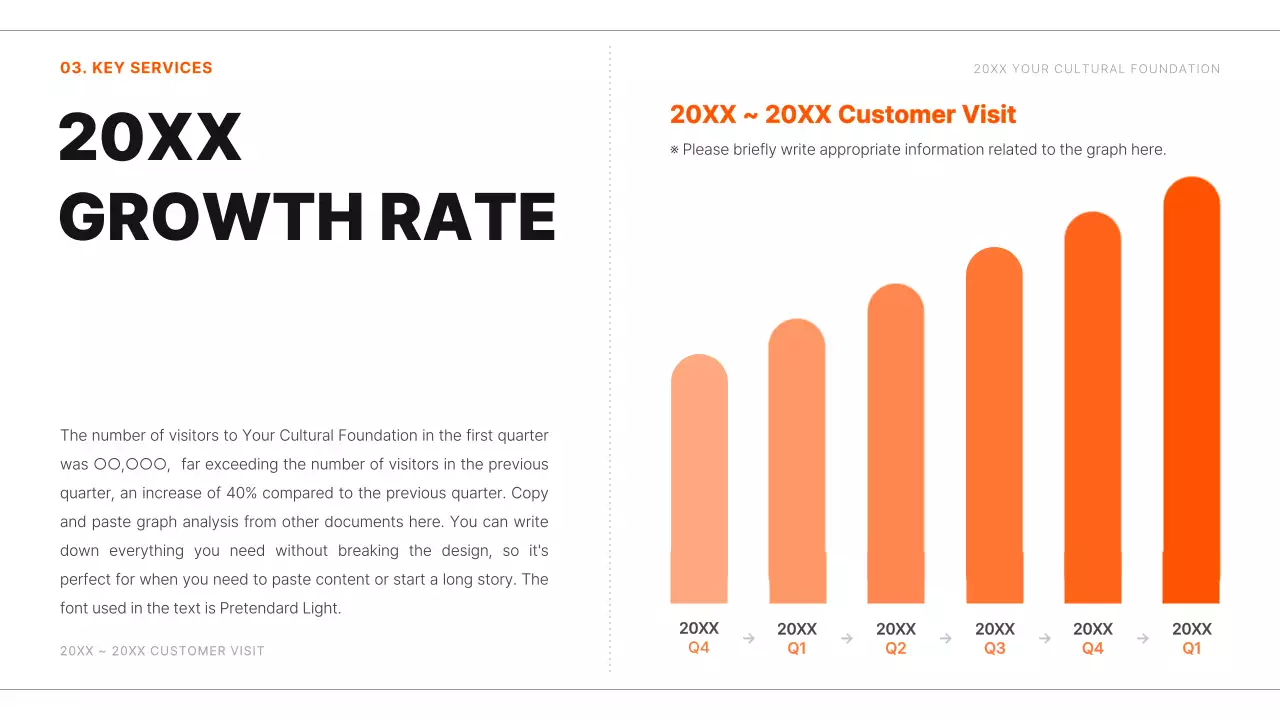 03. KEY SERVICES

20XX GROWTH RATE

The number of visitors to Your Cultural Foundation in the first quarter was OO,OOO, far exceeding the number of visitors in the previous quarter, an increase of 40% compared to the previous quarter. Copy and paste graph analysis from other documents here. You can write down everything you need without breaking the design, so it's perfect for when you need to paste content or start a long story. The font used in the text is Pretendard Light.

20XX ~ 20XX CUSTOMER VISIT

20XX YOUR CULTURAL FOUNDATION

20XX ~ 20XX Customer Visit

※ Please briefly write appropriate information related to the graph here.

20XX Q4 → 20XX Q1 → 20XX Q2 → 20XX Q3 → 20XX Q4 → 20XX Q1